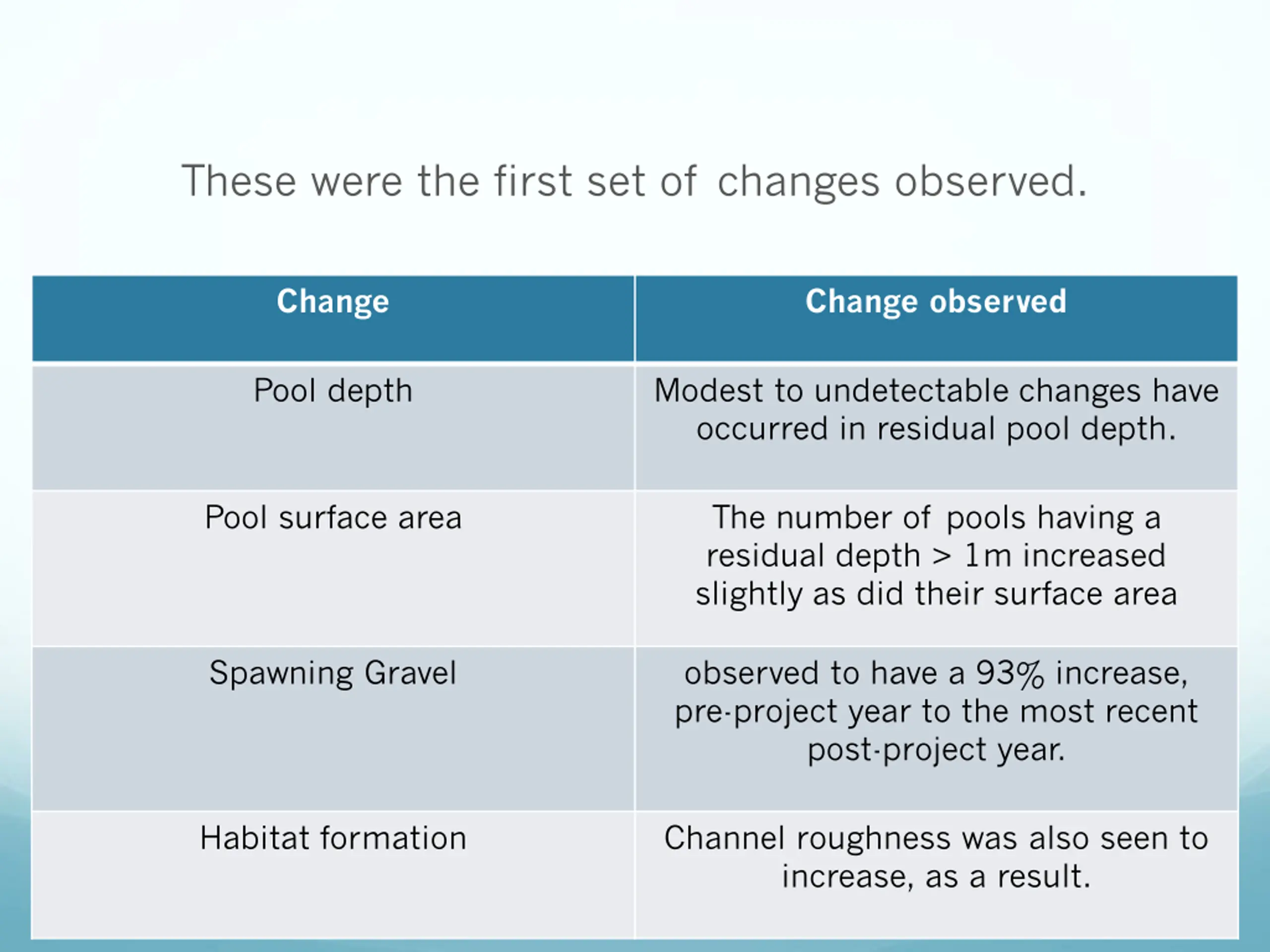 These were the first set of changes observed.

| Change | Change observed |
|---|---|
| Pool depth | Modest to undetectable changes have occurred in residual pool depth. |
| Pool surface area | The number of pools having a residual depth > 1m increased slightly as did their surface area |
| Spawning Gravel | observed to have a 93% increase, pre-project year to the most recent post-project year. |
| Habitat formation | Channel roughness was also seen to increase, as a result. |